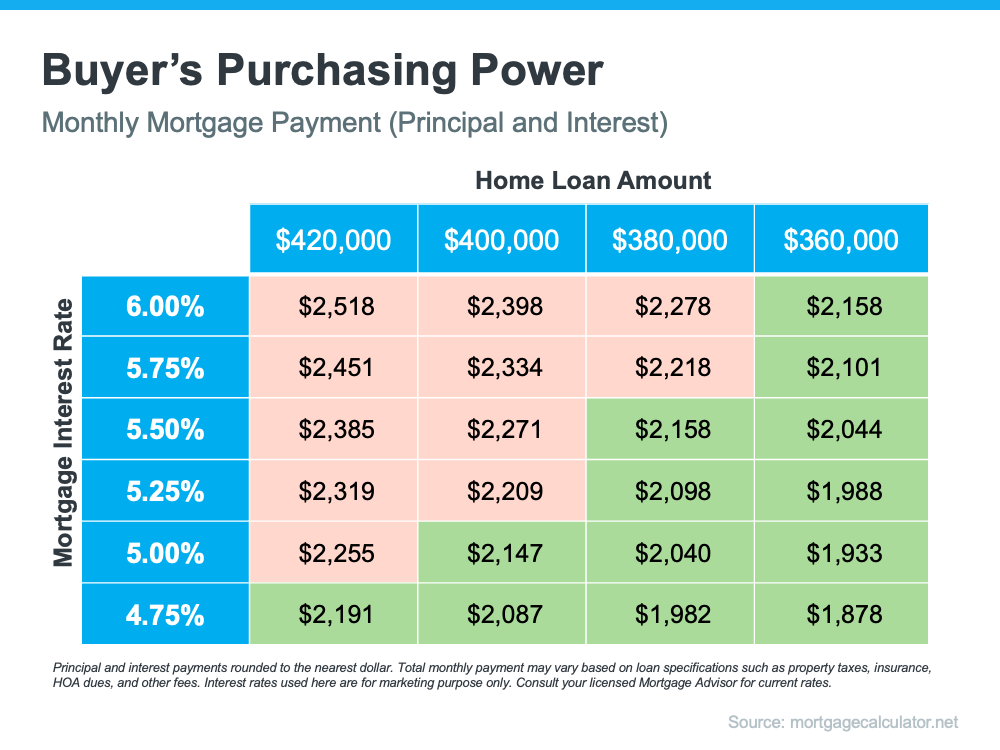 Buyer's Purchasing Power

Monthly Mortgage Payment (Principal and Interest)

Home Loan Amount

Mortgage Interest Rate

| | $420,000 | $400,000 | $380,000 | $360,000 |
|---|---|---|---|---|
| 6.00% | $2,518 | $2,398 | $2,278 | $2,158 |
| 5.75% | $2,451 | $2,334 | $2,218 | $2,101 |
| 5.50% | $2,385 | $2,271 | $2,158 | $2,044 |
| 5.25% | $2,319 | $2,209 | $2,098 | $1,988 |
| 5.00% | $2,255 | $2,147 | $2,040 | $1,933 |
| 4.75% | $2,191 | $2,087 | $1,982 | $1,878 |

Principal and interest payments rounded to the nearest dollar. Total monthly payment may vary based on loan specifications such as property taxes, insurance, HOA dues, and other fees. Interest rates used here are for marketing purpose only. Consult your licensed Mortgage Advisor for current rates.

Source: mortgagecalculator.net